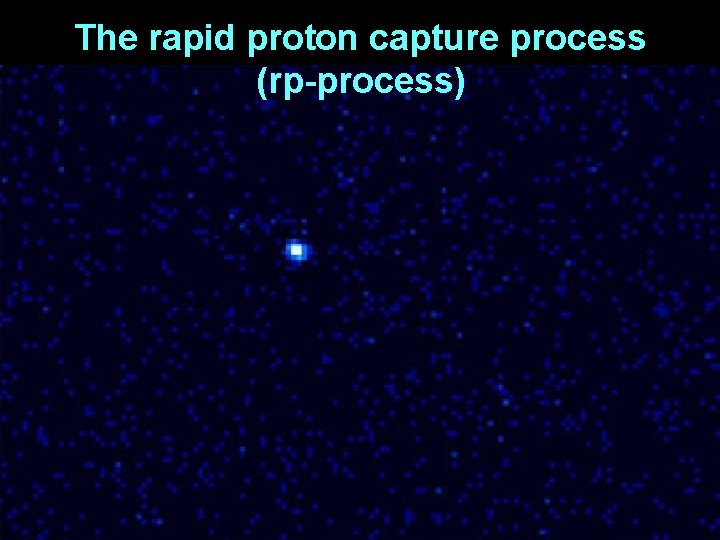 The rapid proton capture process
(rp-process)